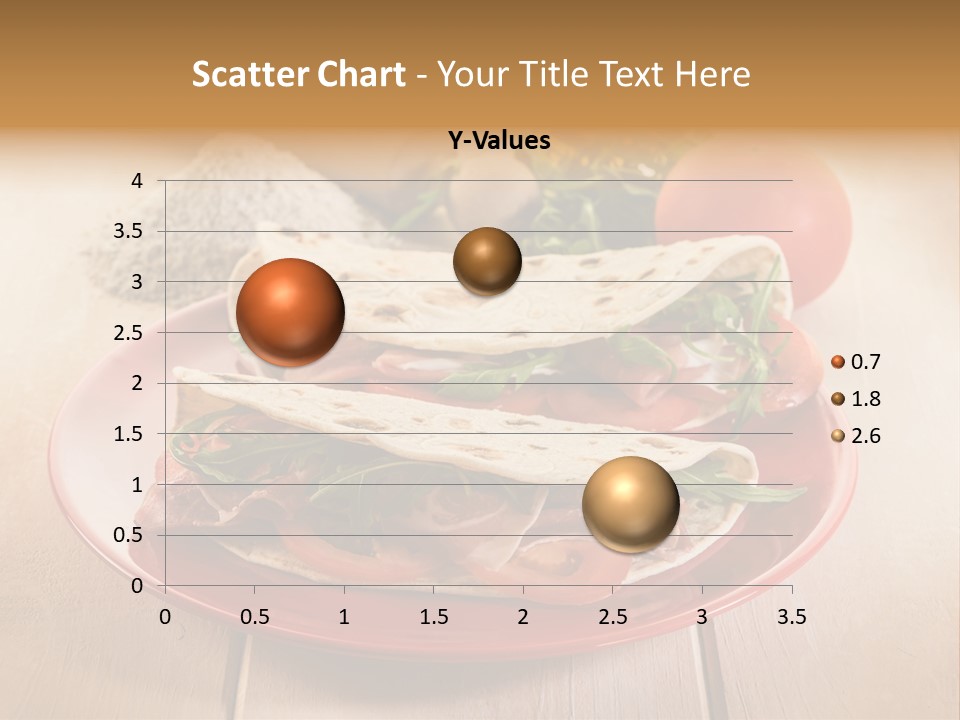 Scatter Chart - Your Title Text Here

Y-Values

4
3.5
3
2.5
2
1.5
1
0.5
0

0 0.5 1 1.5 2 2.5 3 3.5

0.7
1.8
2.6